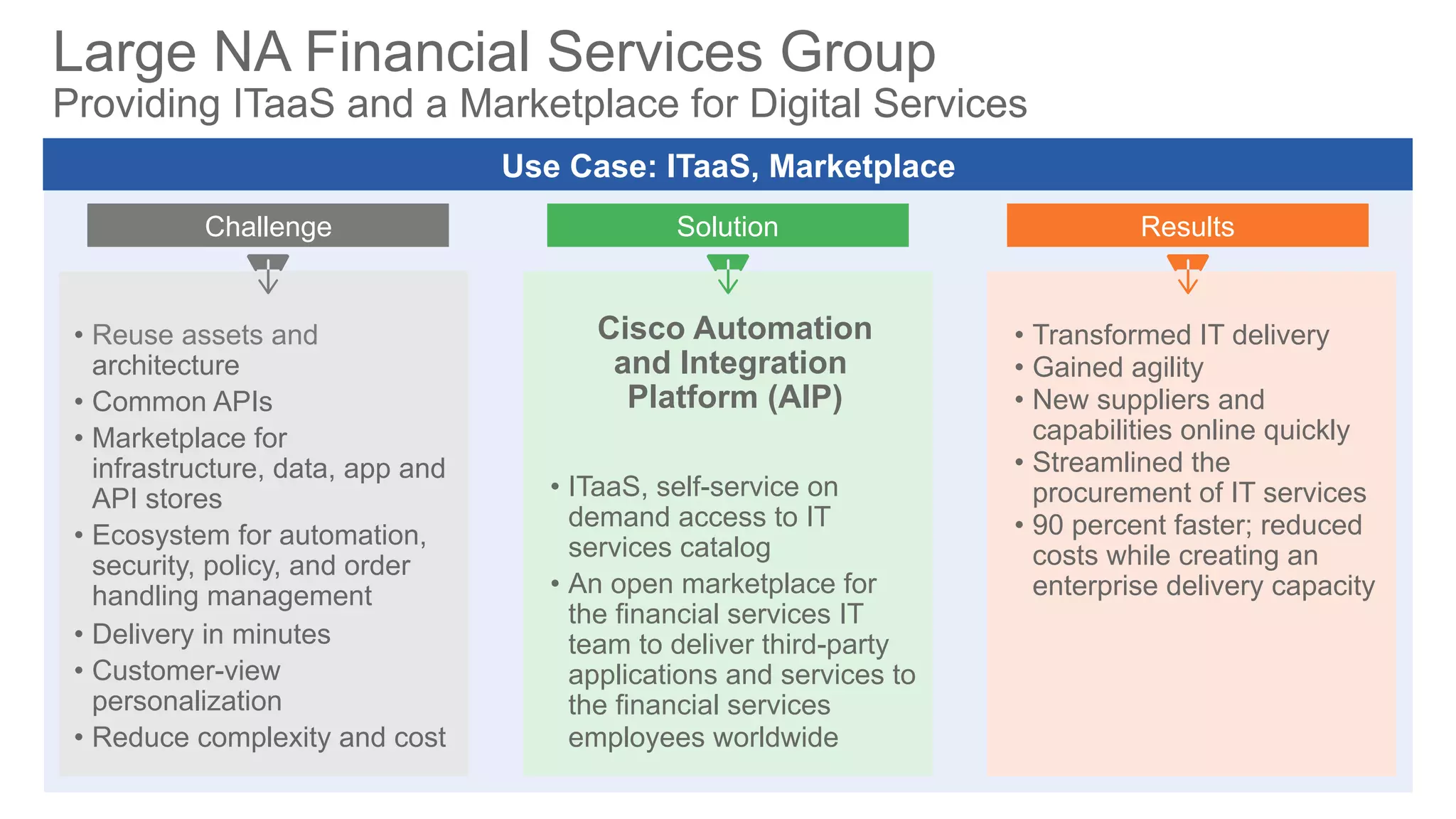 Large NA Financial Services Group
Providing ITaaS and a Marketplace for Digital Services

Use Case: ITaaS, Marketplace

Challenge

• Reuse assets and architecture
• Common APIs
• Marketplace for infrastructure, data, app and API stores
• Ecosystem for automation, security, policy, and order handling management
• Delivery in minutes
• Customer-view personalization
• Reduce complexity and cost

Solution

Cisco Automation and Integration Platform (AIP)

• ITaaS, self-service on demand access to IT services catalog
• An open marketplace for the financial services IT team to deliver third-party applications and services to the financial services employees worldwide

Results

• Transformed IT delivery
• Gained agility
• New suppliers and capabilities online quickly
• Streamlined the procurement of IT services
• 90 percent faster; reduced costs while creating an enterprise delivery capacity